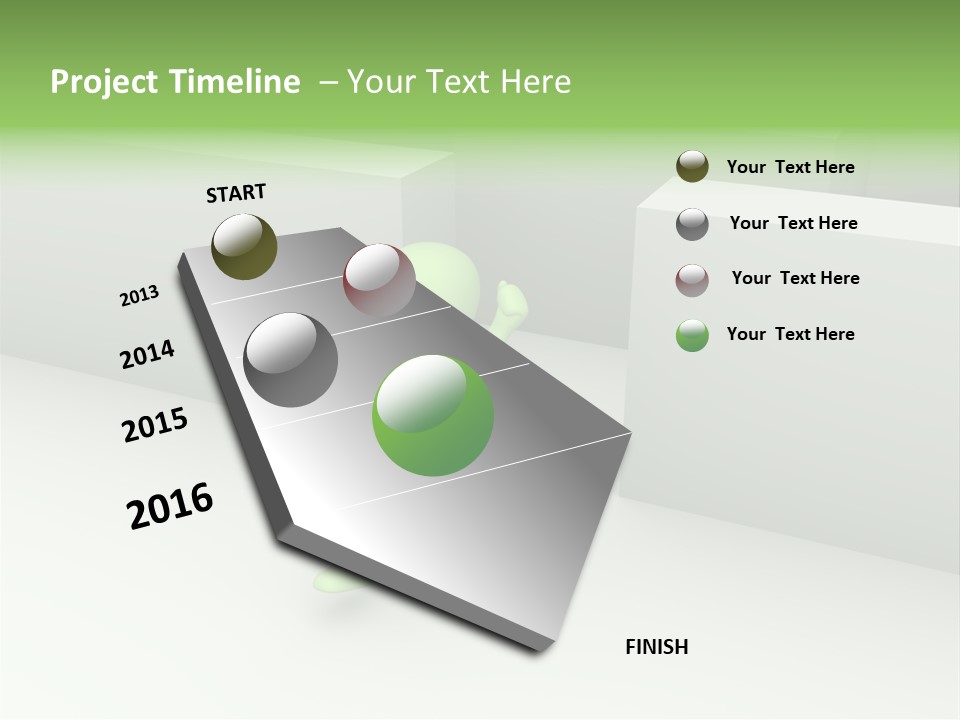 Project Timeline – Your Text Here

START

2013

2014

2015

2016

FINISH

Your Text Here

Your Text Here

Your Text Here

Your Text Here